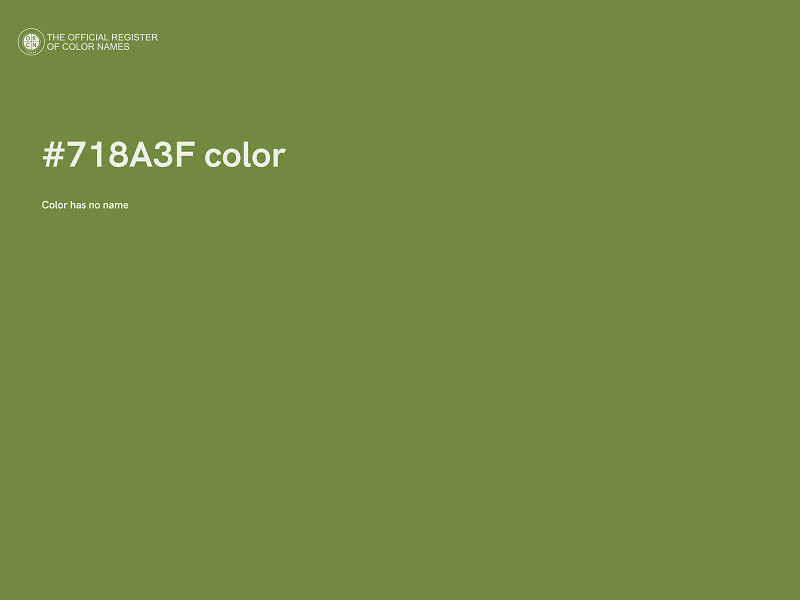 THE OFFICIAL REGISTER
OF COLOR NAMES

#718A3F color

Color has no name